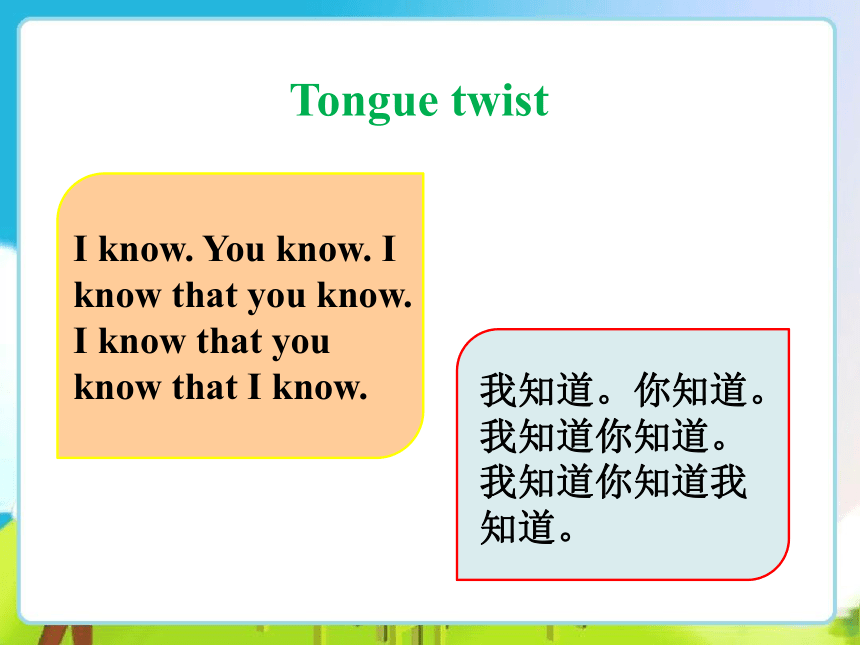 Tongue twist

I know. You know. I know that you know. I know that you know that I know.

我知道。你知道。我知道你知道。我知道你知道我知道。